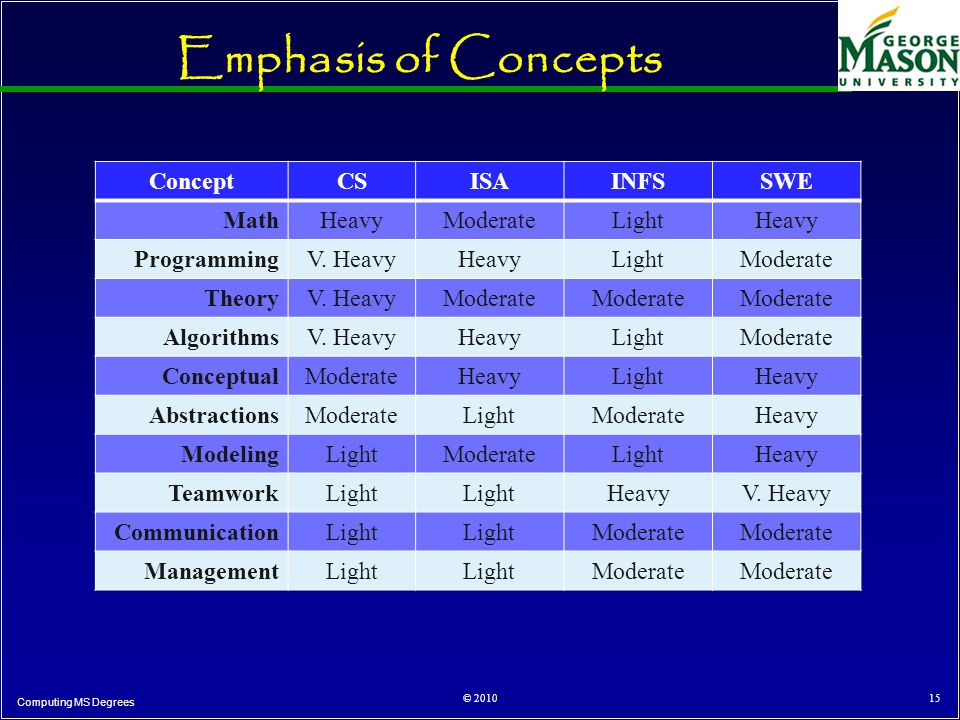 Emphasis of Concepts

GEORGE MASON UNIVERSITY

| Concept | CS | ISA | INFS | SWE |
|---|---|---|---|---|
| Math | Heavy | Moderate | Light | Heavy |
| Programming | V. Heavy | Heavy | Light | Moderate |
| Theory | V. Heavy | Moderate | Moderate | Moderate |
| Algorithms | V. Heavy | Heavy | Light | Moderate |
| Conceptual | Moderate | Heavy | Light | Heavy |
| Abstractions | Moderate | Light | Moderate | Heavy |
| Modeling | Light | Moderate | Light | Heavy |
| Teamwork | Light | Light | Heavy | V. Heavy |
| Communication | Light | Light | Moderate | Moderate |
| Management | Light | Light | Moderate | Moderate |

Computing MS Degrees

© 2010

15